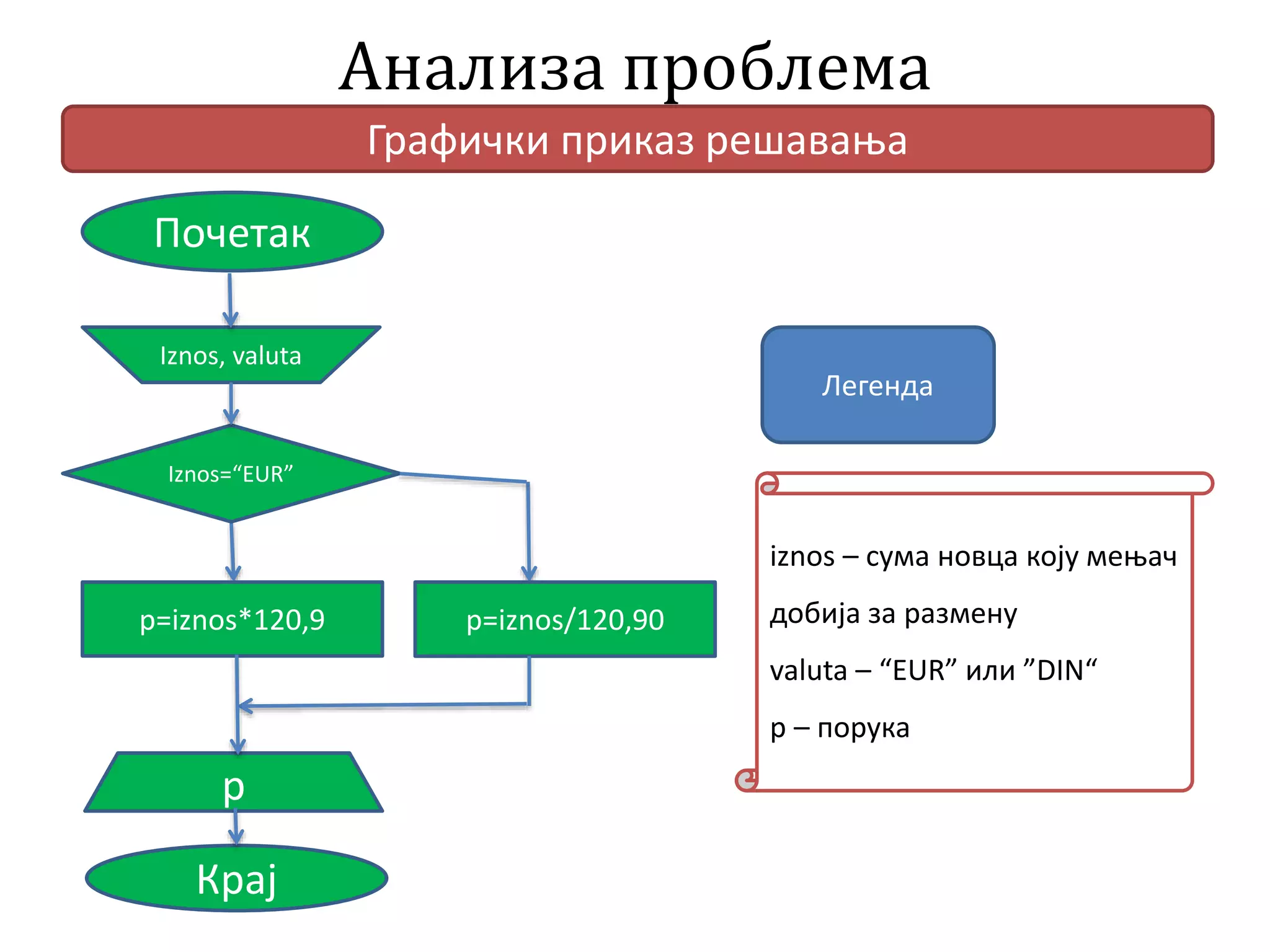 Анализа проблема

Графички приказ решавања

Почетак

Iznos, valuta

Iznos=“EUR”

p=iznos*120,9

p=iznos/120,90

p

Крај

Легенда

iznos – сума новца коју мењач добија за размену

valuta – “EUR” или ”DIN“

p – порука